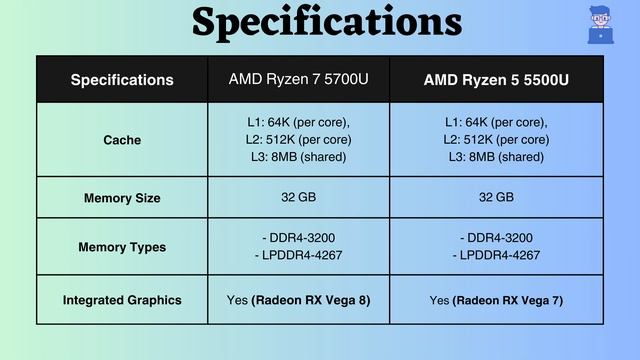 Specifications

| Specifications | AMD Ryzen 7 5700U | AMD Ryzen 5 5500U |
|---|---|---|
| Cache | L1: 64K (per core), L2: 512K (per core) L3: 8MB (shared) | L1: 64K (per core), L2: 512K (per core) L3: 8MB (shared) |
| Memory Size | 32 GB | 32 GB |
| Memory Types | - DDR4-3200 - LPDDR4-4267 | - DDR4-3200 - LPDDR4-4267 |
| Integrated Graphics | Yes (Radeon RX Vega 8) | Yes (Radeon RX Vega 7) |